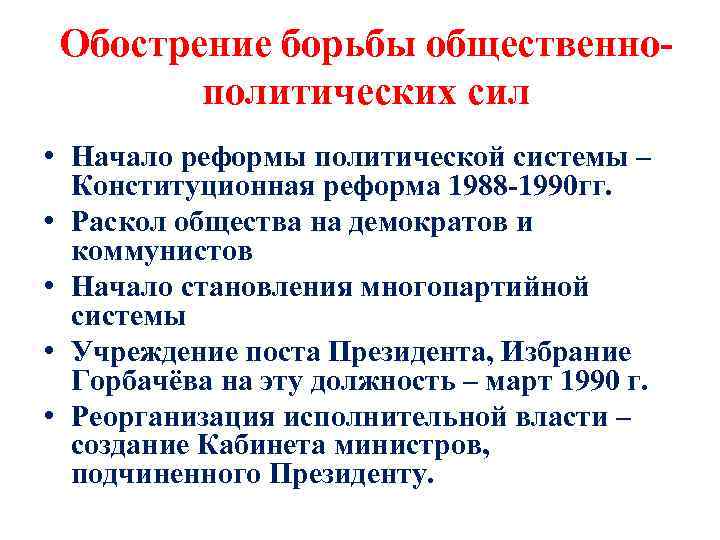 Обострение борьбы общественно-политических сил

• Начало реформы политической системы – Конституционная реформа 1988-1990гг.
• Раскол общества на демократов и коммунистов
• Начало становления многопартийной системы
• Учреждение поста Президента, Избрание Горбачёва на эту должность – март 1990 г.
• Реорганизация исполнительной власти – создание Кабинета министров, подчиненного Президенту.